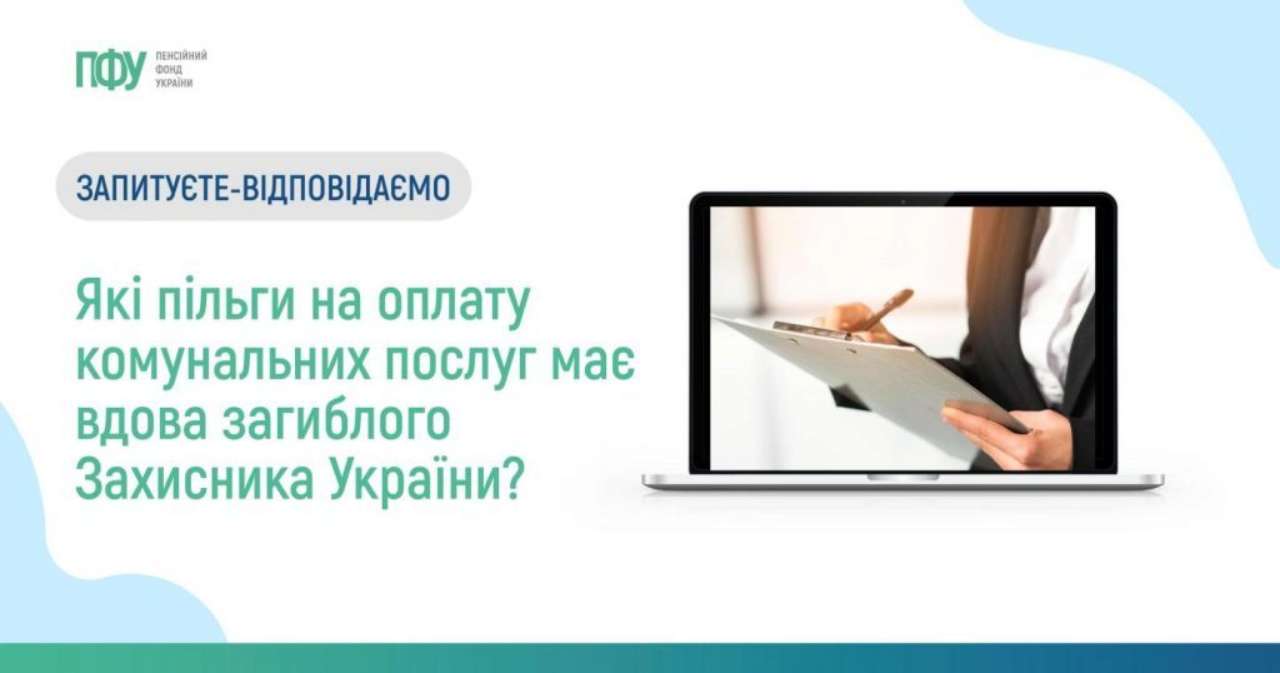 ПФУ ПЕНСІЙНИЙ ФОНД УКРАЇНИ

ЗАПИТУЄТЕ-ВІДПОВІДАЄМО

Які пільги на оплату комунальних послуг має вдова загиблого Захисника України?